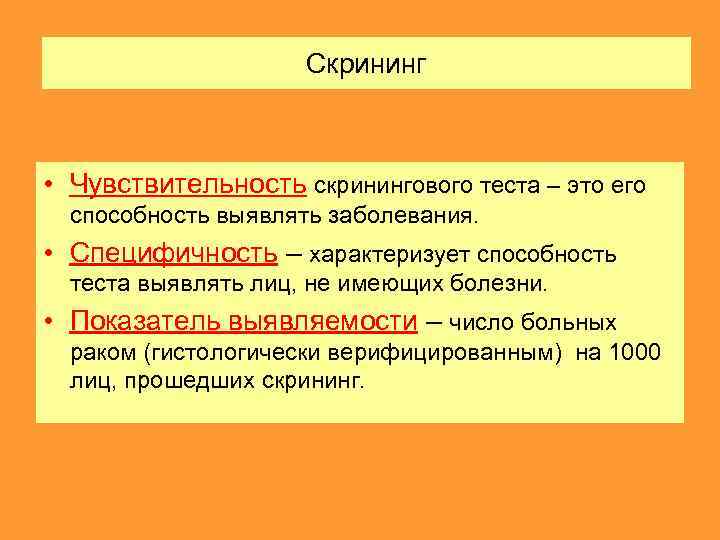 Скрининг

• Чувствительность скринингового теста – это его способность выявлять заболевания.

• Специфичность – характеризует способность теста выявлять лиц, не имеющих болезни.

• Показатель выявляемости – число больных раком (гистологически верифицированным) на 1000 лиц, прошедших скрининг.